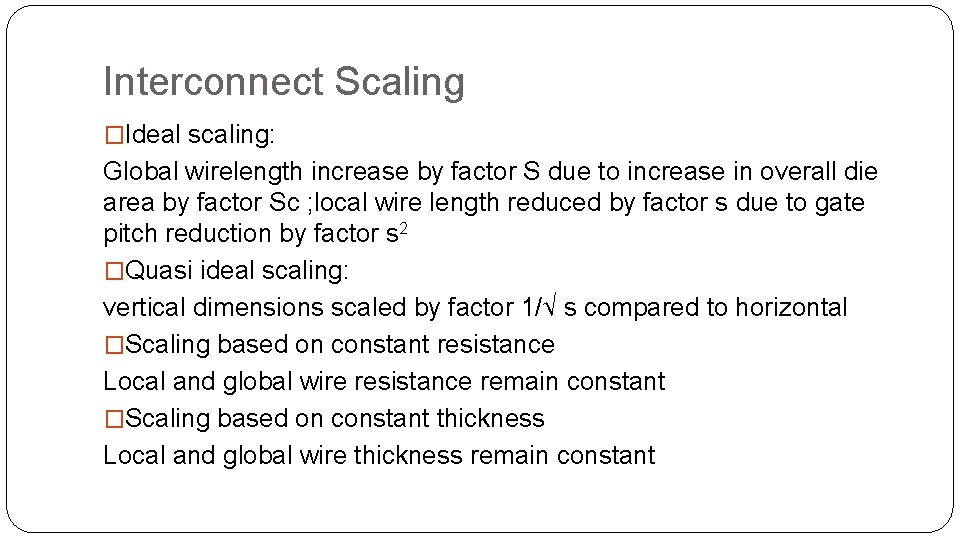 Interconnect Scaling

□Ideal scaling:

Global wirelength increase by factor S due to increase in overall die area by factor Sc ;local wire length reduced by factor s due to gate pitch reduction by factor $s^2$

□Quasi ideal scaling:

vertical dimensions scaled by factor 1/√ s compared to horizontal

□Scaling based on constant resistance

Local and global wire resistance remain constant

□Scaling based on constant thickness

Local and global wire thickness remain constant